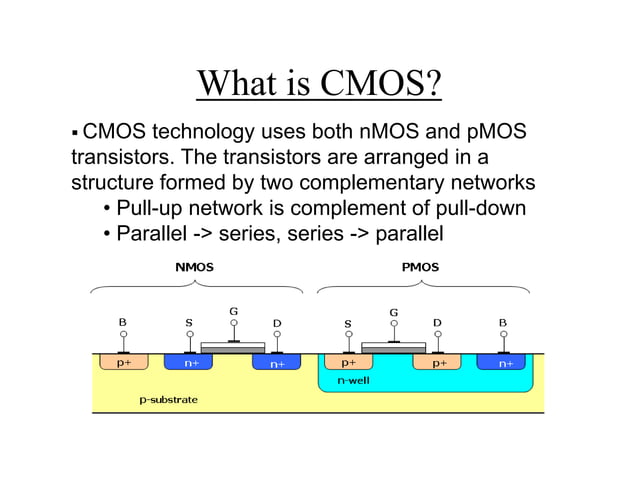 What is CMOS?

▪ CMOS technology uses both nMOS and pMOS transistors. The transistors are arranged in a structure formed by two complementary networks

• Pull-up network is complement of pull-down

• Parallel -> series, series -> parallel

NMOS

PMOS

B

S

G

D

S

G

D

B

p+

n+

n+

p+

p+

n+

n-well

p-substrate